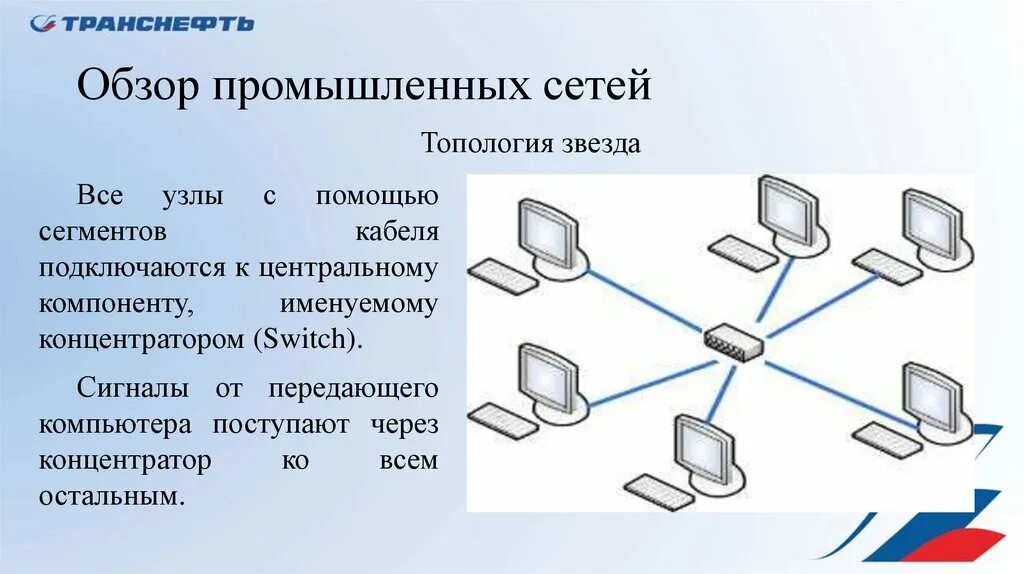 ТРАНСНЕФТЬ

Обзор промышленных сетей

Топология звезда

Все узлы с помощью сегментов кабеля подключаются к центральному компоненту, именуемому концентратором (Switch).

Сигналы от передающего компьютера поступают через концентратор ко всем остальным.